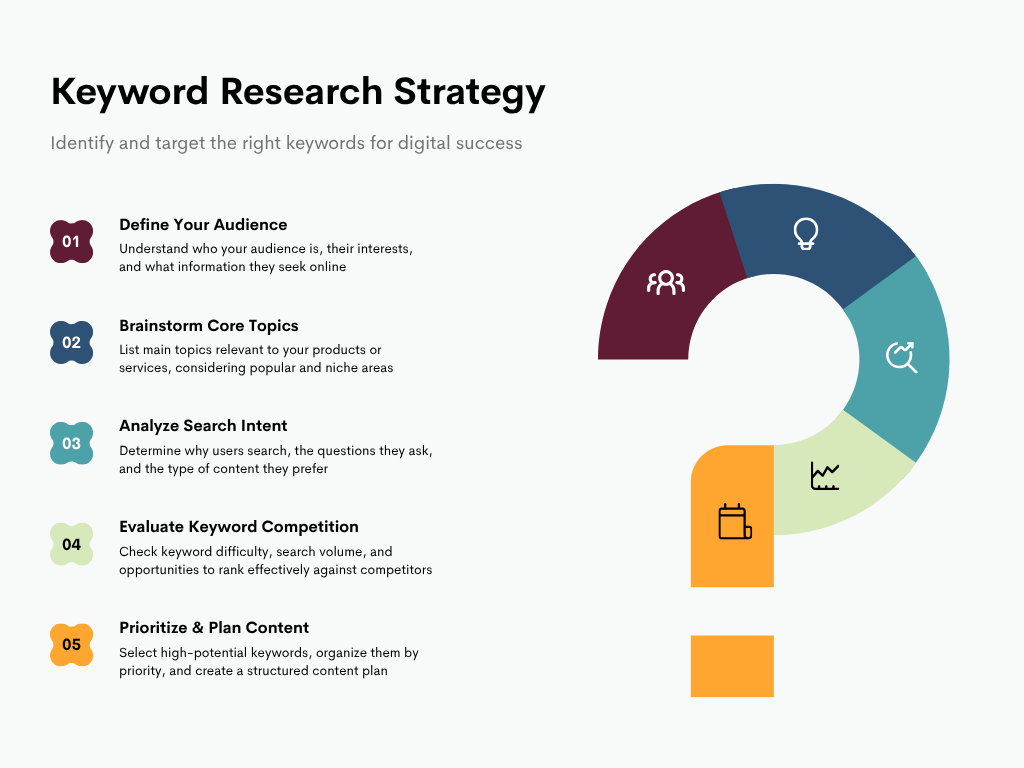 Keyword Research Strategy

Identify and target the right keywords for digital success

01

Define Your Audience

Understand who your audience is, their interests, and what information they seek online

02

Brainstorm Core Topics

List main topics relevant to your products or services, considering popular and niche areas

03

Analyze Search Intent

Determine why users search, the questions they ask, and the type of content they prefer

04

Evaluate Keyword Competition

Check keyword difficulty, search volume, and opportunities to rank effectively against competitors

05

Prioritize & Plan Content

Select high-potential keywords, organize them by priority, and create a structured content plan